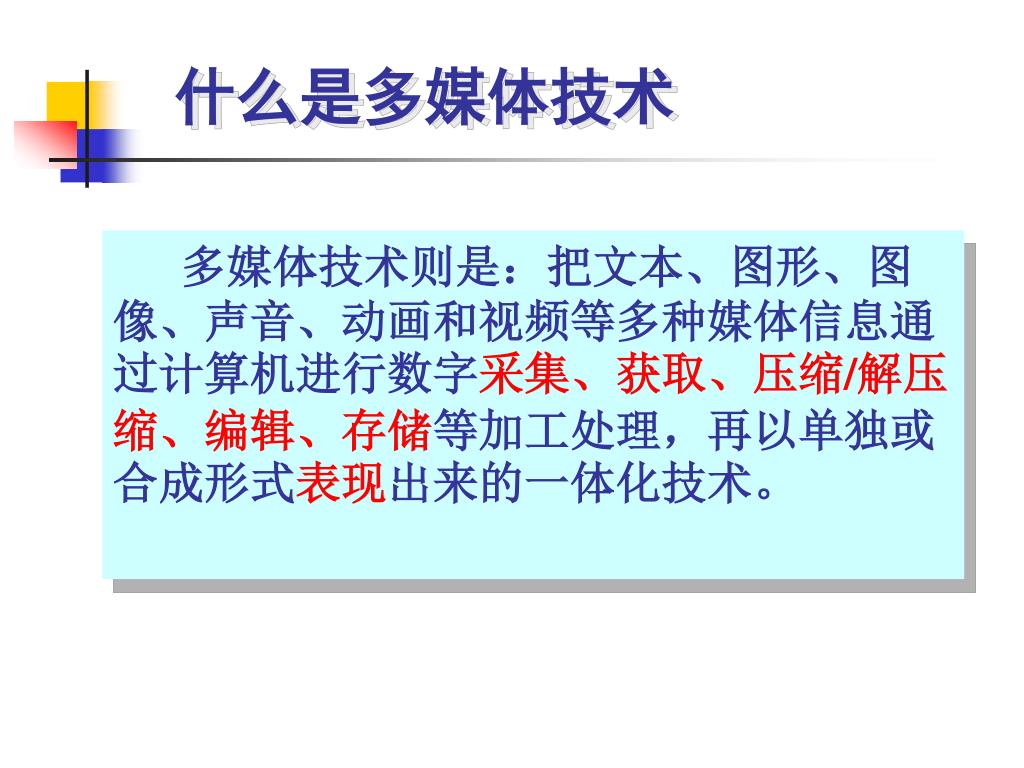 什么是多媒体技术

多媒体技术则是：把文本、图形、图像、声音、动画和视频等多种媒体信息通过计算机进行数字采集、获取、压缩/解压缩、编辑、存储等加工处理，再以单独或合成形式表现出来的一体化技术。